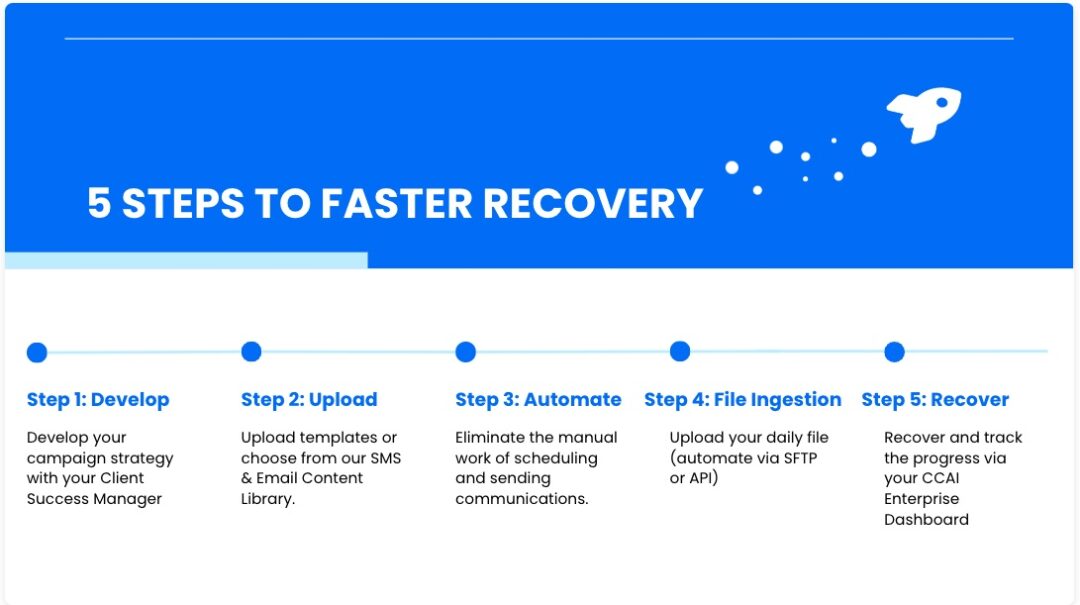 5 STEPS TO FASTER RECOVERY

Step 1: Develop

Develop your campaign strategy with your Client Success Manager

Step 2: Upload

Upload templates or choose from our SMS & Email Content Library.

Step 3: Automate

Eliminate the manual work of scheduling and sending communications.

Step 4: File Ingestion

Upload your daily file (automate via SFTP or API)

Step 5: Recover

Recover and track the progress via your CCAI Enterprise Dashboard